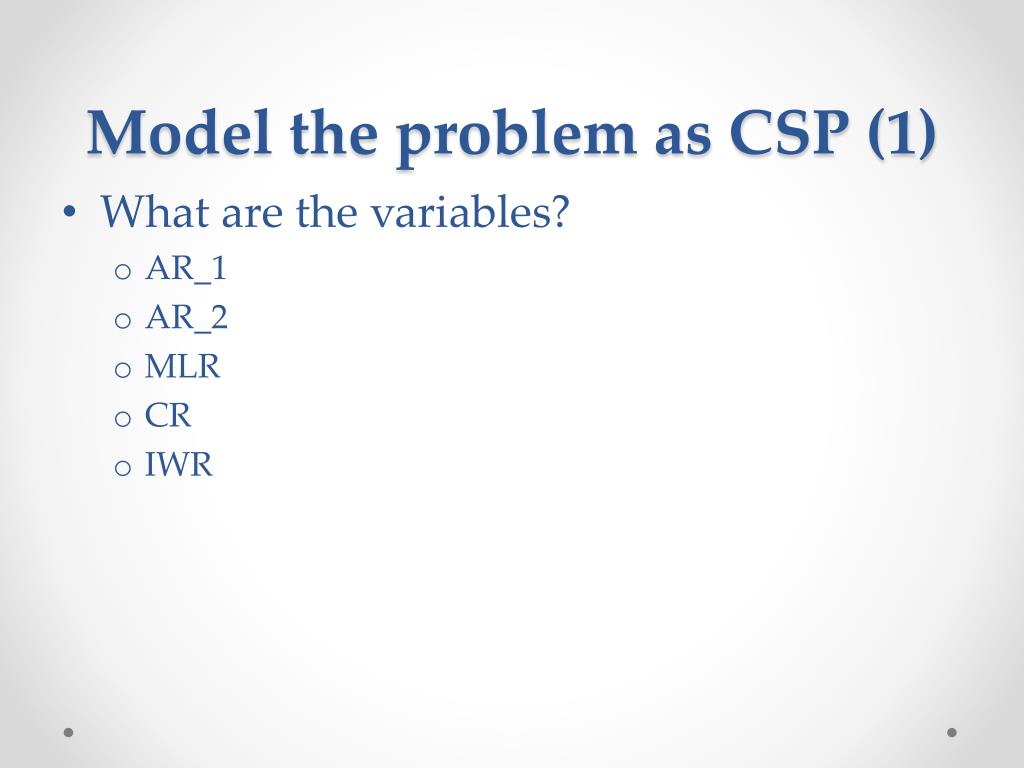 Model the problem as CSP (1)

• What are the variables?
  o AR_1
  o AR_2
  o MLR
  o CR
  o IWR